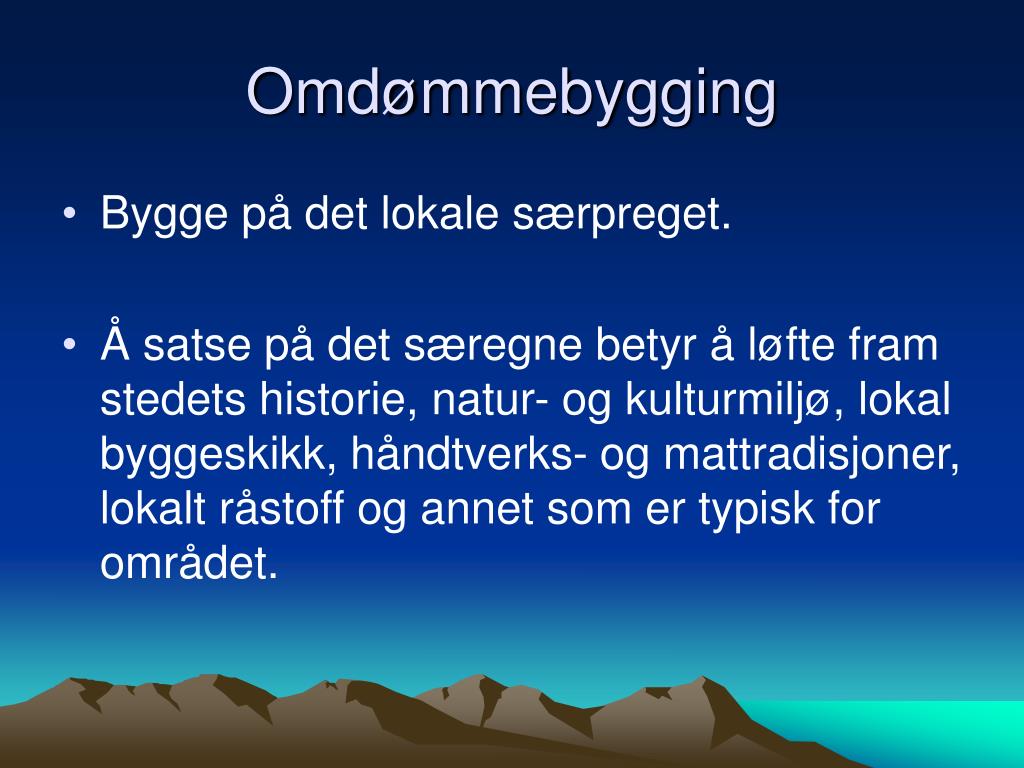 Omdømmebygging

• Bygge på det lokale særpreget.

• Å satse på det særegne betyr å løfte fram stedets historie, natur- og kulturmiljø, lokal byggeskikk, håndtverks- og mattradisjoner, lokalt råstoff og annet som er typisk for området.